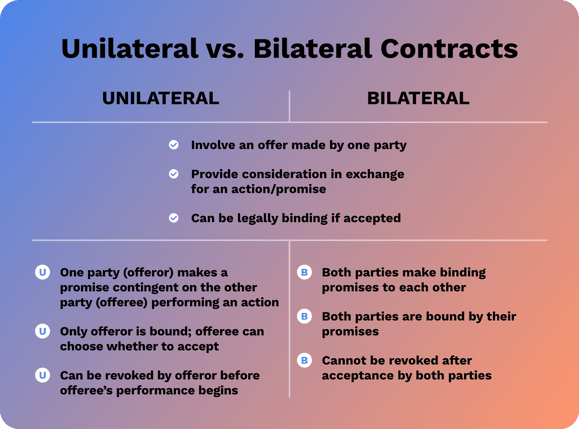 Unilateral vs. Bilateral Contracts

UNILATERAL

BILATERAL

Involve an offer made by one party

Provide consideration in exchange for an action/promise

Can be legally binding if accepted

U One party (offeror) makes a promise contingent on the other party (offeree) performing an action

U Only offeror is bound; offeree can choose whether to accept

U Can be revoked by offeror before offeree's performance begins

B Both parties make binding promises to each other

B Both parties are bound by their promises

B Cannot be revoked after acceptance by both parties